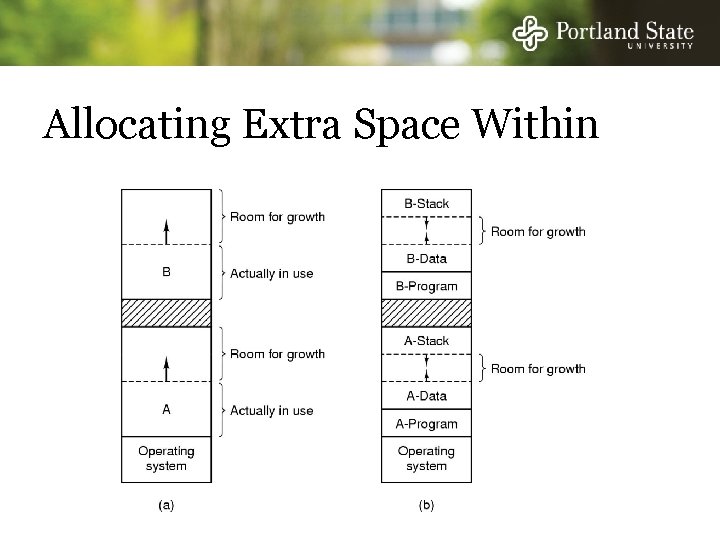 Portland State
UNIVERSITY

Allocating Extra Space Within

Room for growth
B
Actually in use
Room for growth
A
Actually in use
Operating system
(a)

B-Stack
Room for growth
B-Data
B-Program
A-Stack
Room for growth
A-Data
A-Program
Operating system
(b)